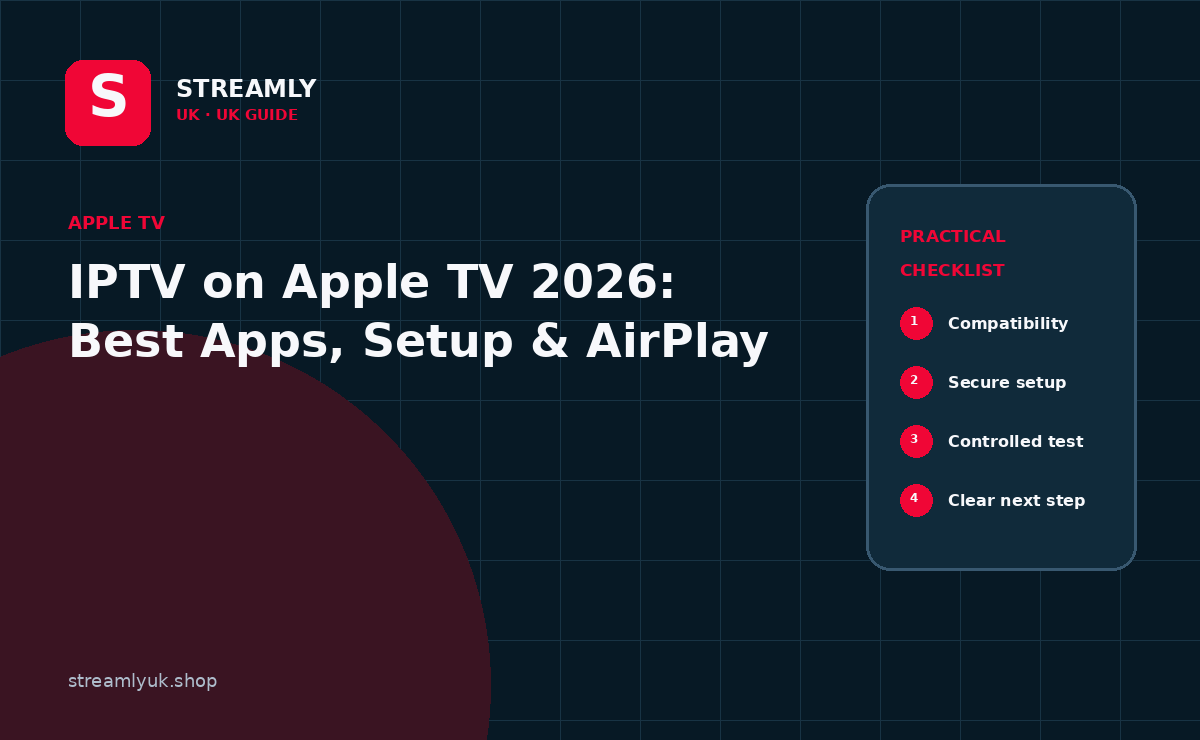 S

STREAMLY
UK · UK GUIDE

APPLE TV

IPTV on Apple TV 2026: Best Apps, Setup & AirPlay

PRACTICAL CHECKLIST

1 Compatibility

2 Secure setup

3 Controlled test

4 Clear next step

streamlyuk.shop